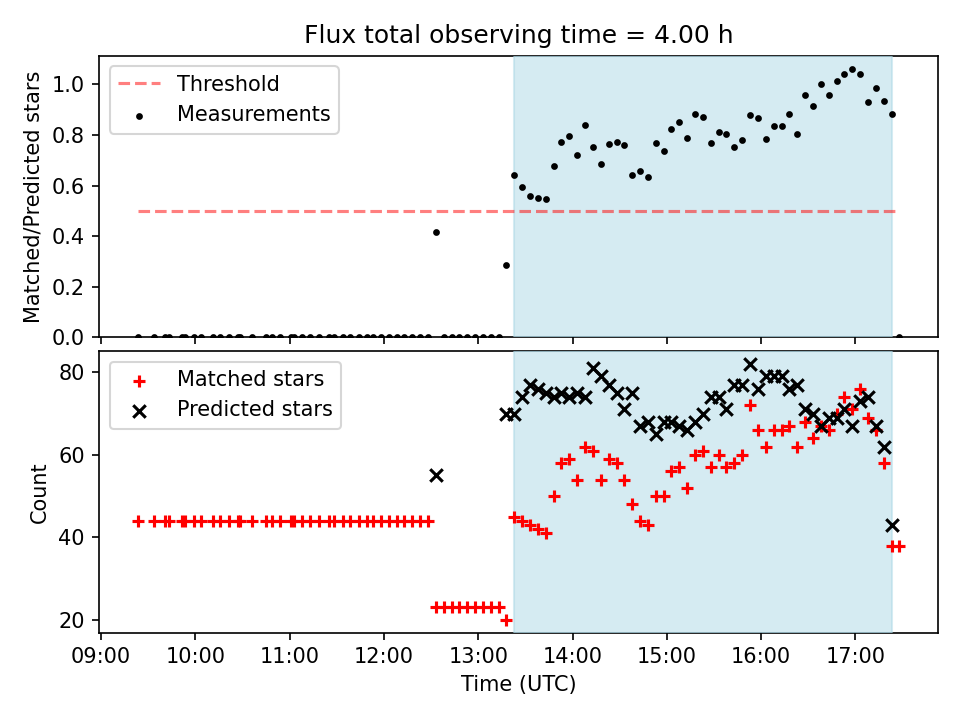 Flux total observing time = 4.00 h

Threshold
Measurements

Matched/Predicted stars

1.0
0.8
0.6
0.4
0.2
0.0

Matched stars
Predicted stars

Count

80
60
40
20

09:00 10:00 11:00 12:00 13:00 14:00 15:00 16:00 17:00

Time (UTC)